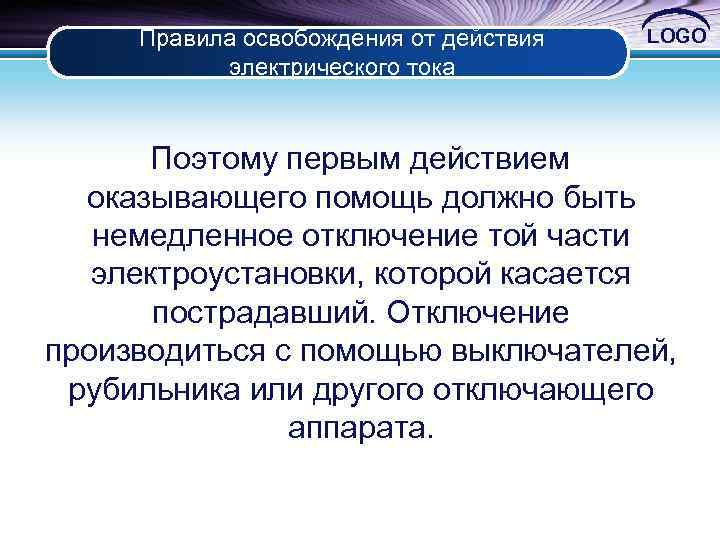 Правила освобождения от действия электрического тока

LOGO

Поэтому первым действием оказывающего помощь должно быть немедленное отключение той части электроустановки, которой касается пострадавший. Отключение производиться с помощью выключателей, рубильника или другого отключающего аппарата.